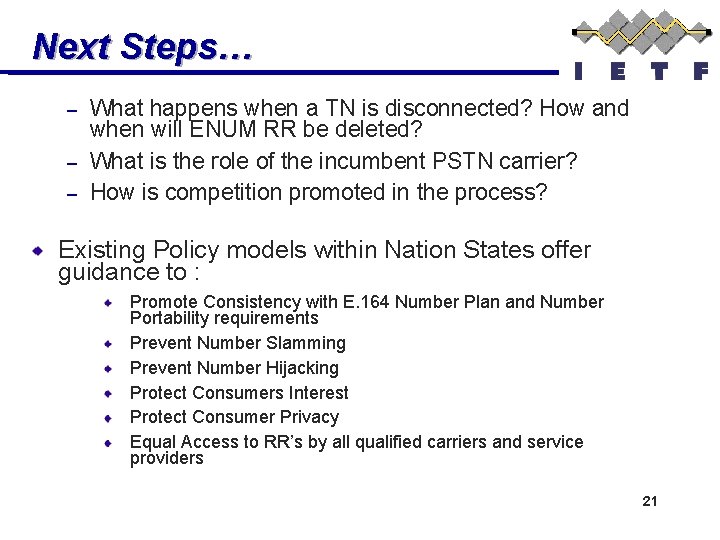 Next Steps…

I E T F

– What happens when a TN is disconnected? How and when will ENUM RR be deleted?

– What is the role of the incumbent PSTN carrier?

– How is competition promoted in the process?

Existing Policy models within Nation States offer guidance to :

Promote Consistency with E.164 Number Plan and Number Portability requirements

Prevent Number Slamming

Prevent Number Hijacking

Protect Consumers Interest

Protect Consumer Privacy

Equal Access to RR's by all qualified carriers and service providers

21